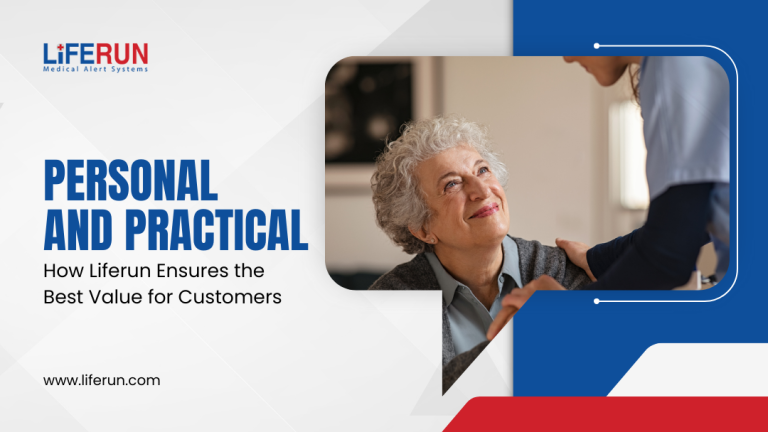 LIFERUN
Medical Alert Systems

PERSONAL AND PRACTICAL
How Liferun Ensures the Best Value for Customers

www.liferun.com